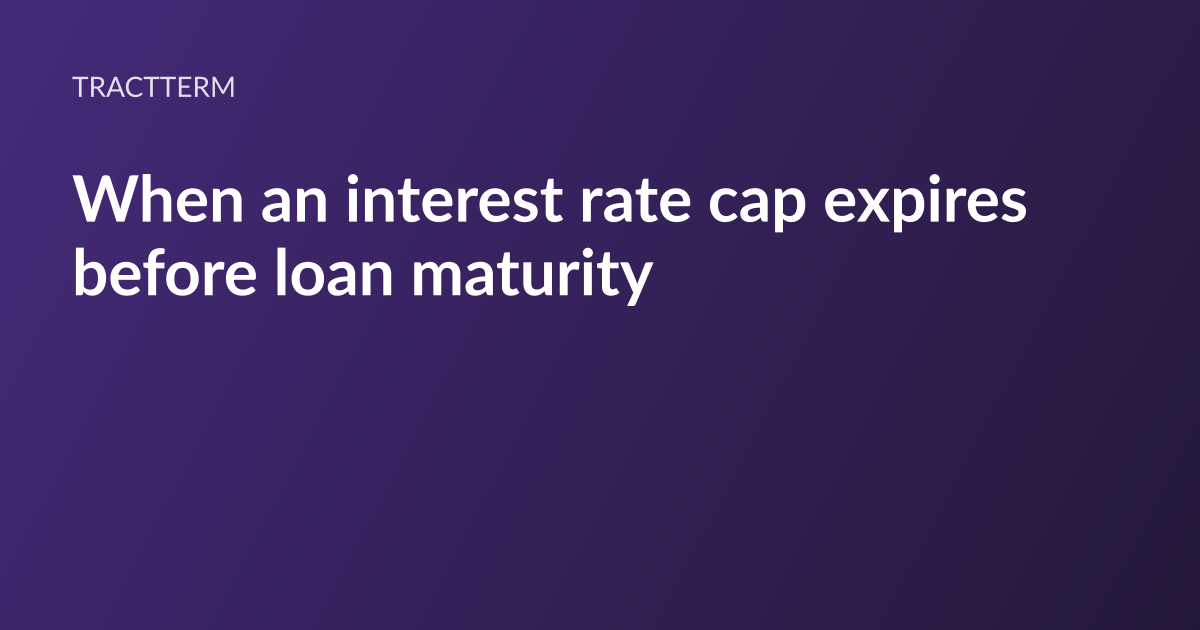 TRACTTERM

When an interest rate cap expires before loan maturity